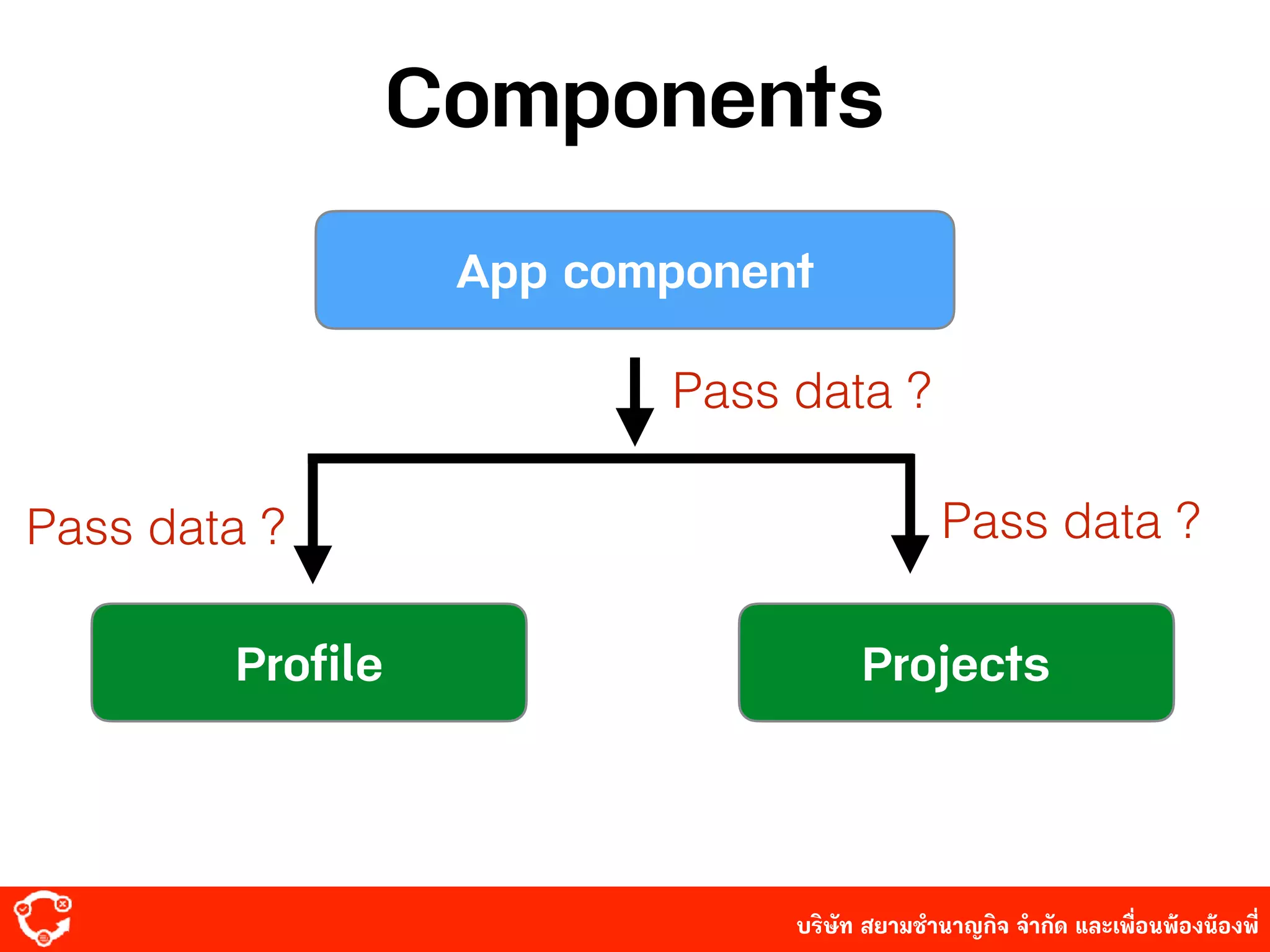 Components

App component

Pass data ?

Pass data ?

Pass data ?

Profile

Projects

บริษัท สยามชำนาญกิจ จำกัด และเพื่อนพ้องน้องพี่